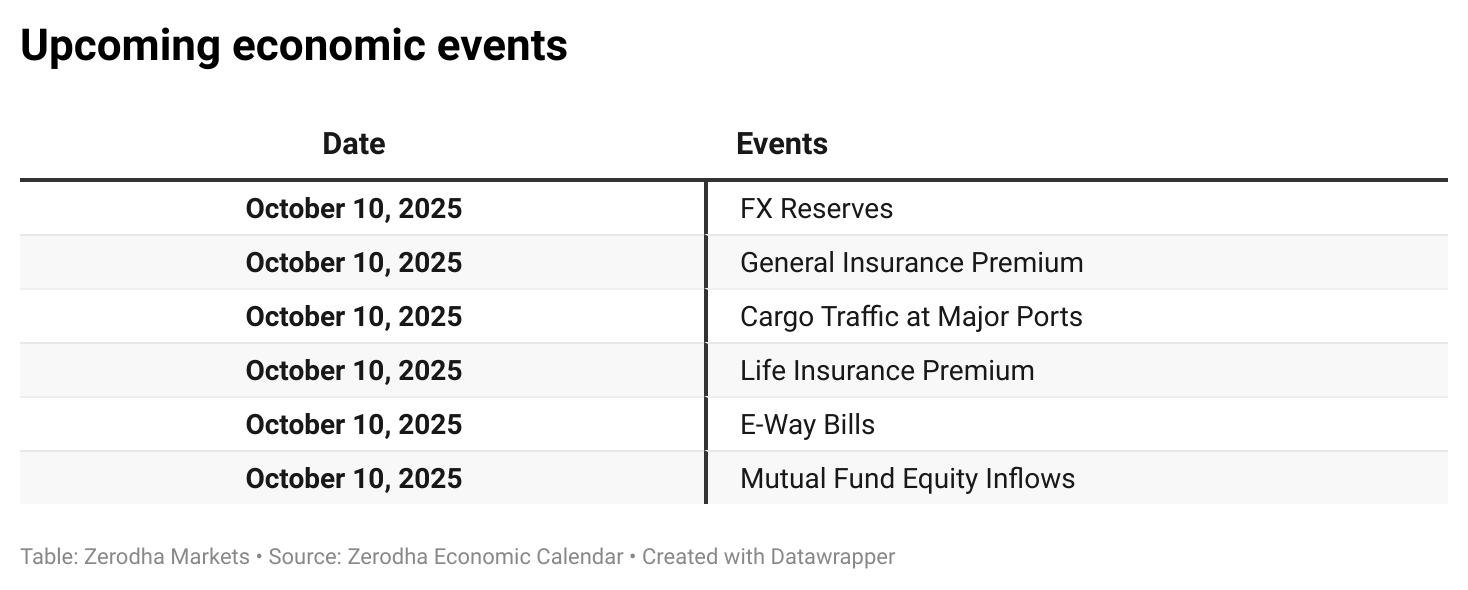 Upcoming economic events

| Date | Events |
|---|---|
| October 10, 2025 | FX Reserves |
| October 10, 2025 | General Insurance Premium |
| October 10, 2025 | Cargo Traffic at Major Ports |
| October 10, 2025 | Life Insurance Premium |
| October 10, 2025 | E-Way Bills |
| October 10, 2025 | Mutual Fund Equity Inflows |

Table: Zerodha Markets • Source: Zerodha Economic Calendar • Created with Datawrapper